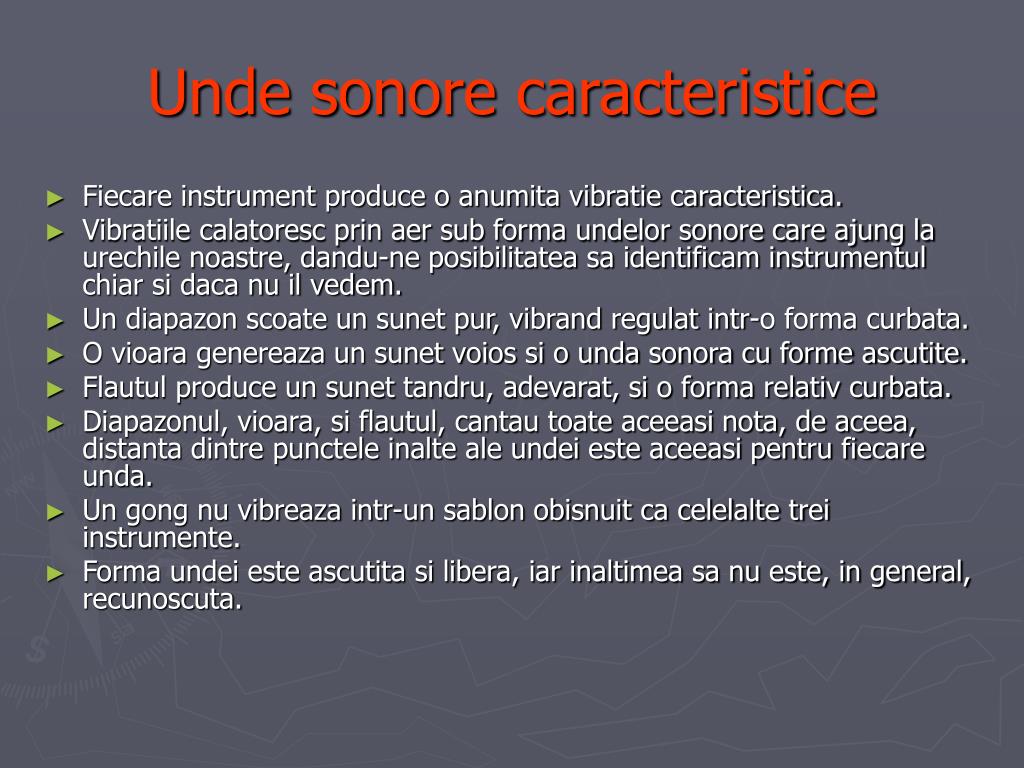 Unde sonore caracteristice

► Fiecare instrument produce o anumita vibratie caracteristica.
► Vibratiile calatoresc prin aer sub forma undelor sonore care ajung la urechile noastre, dandu-ne posibilitatea sa identificam instrumentul chiar si daca nu il vedem.
► Un diapazon scoate un sunet pur, vibrand regulat intr-o forma curbata.
► O vioara genereaza un sunet voios si o unda sonora cu forme ascutite.
► Flautul produce un sunet tandru, adevarat, si o forma relativ curbata.
► Diapazonul, vioara, si flautul, cantau toate aceeasi nota, de aceea, distanta dintre punctele inalte ale undei este aceeasi pentru fiecare unda.
► Un gong nu vibreaza intr-un sablon obisnuit ca celelalte trei instrumente.
► Forma undei este ascutita si libera, iar inaltimea sa nu este, in general, recunoscuta.